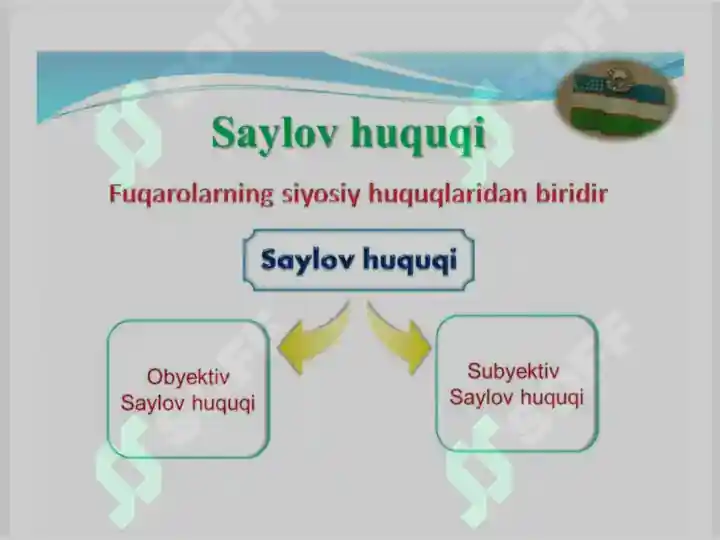 Saylov huquqi

Fuqarolarning siyosiy huquqlaridan biridir

Saylov huquqi

Obyektiv Saylov huquqi

Subyektiv Saylov huquqi